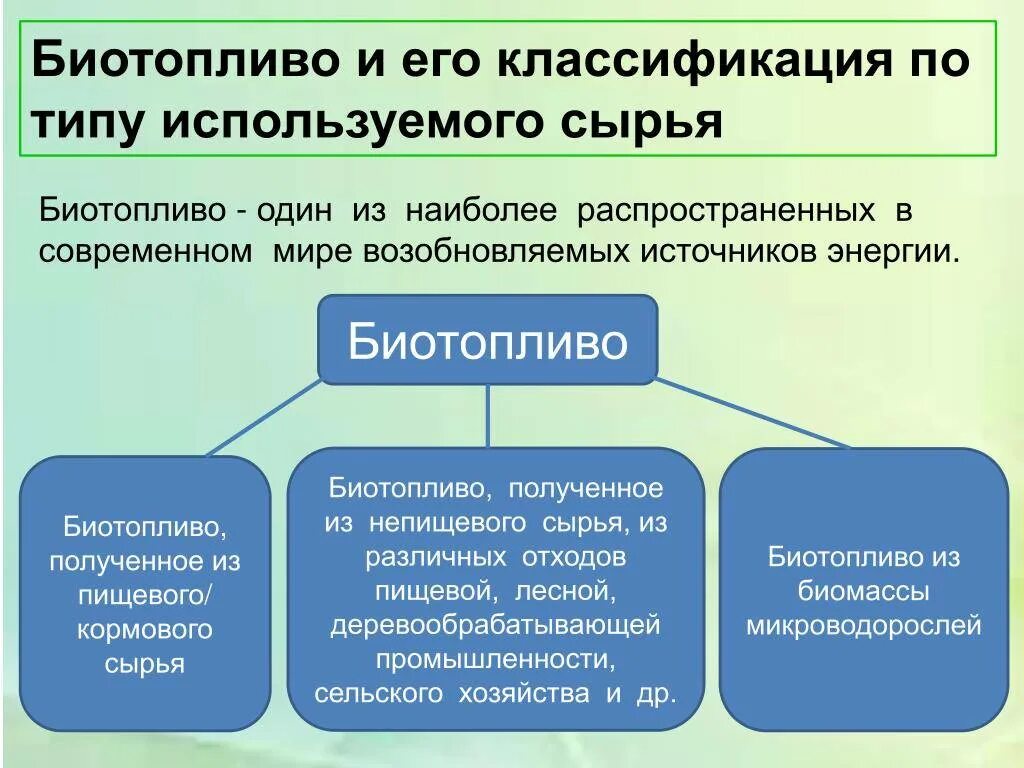 Биотопливо и его классификация по типу используемого сырья

Биотопливо - один из наиболее распространенных в современном мире возобновляемых источников энергии.

Биотопливо

Биотопливо, полученное из пищевого/ кормового сырья

Биотопливо, полученное из непищевого сырья, из различных отходов пищевой, лесной, деревообрабатывающей промышленности, сельского хозяйства и др.

Биотопливо из биомассы микроводорослей